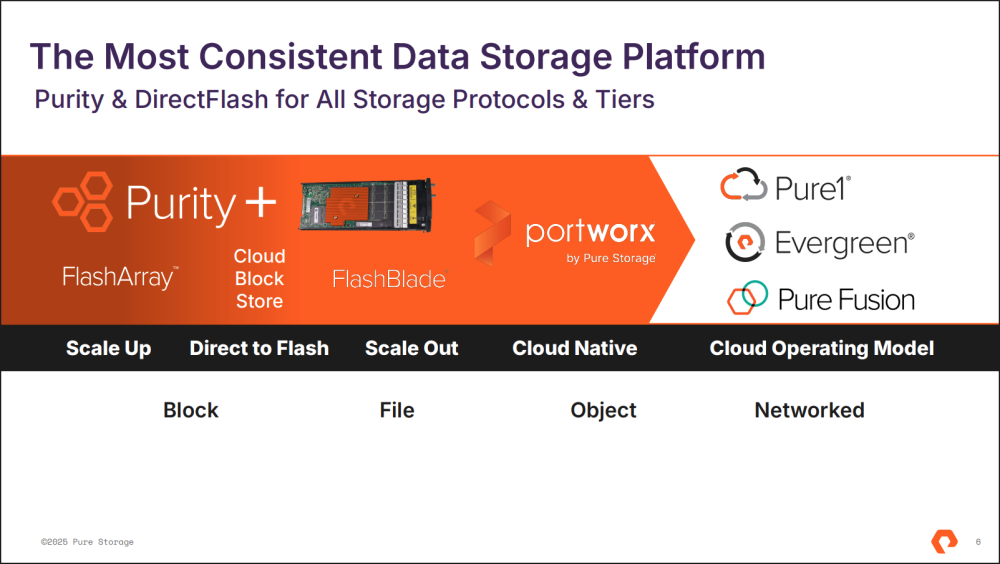 The Most Consistent Data Storage Platform
Purity & DirectFlash for All Storage Protocols & Tiers

Purity +

FlashArray™

Cloud Block Store

FlashBlade®

portworx
by Pure Storage

Pure1®

Evergreen®

Pure Fusion

Scale Up

Direct to Flash

Scale Out

Cloud Native

Cloud Operating Model

Block

File

Object

Networked

©2025 Pure Storage

6